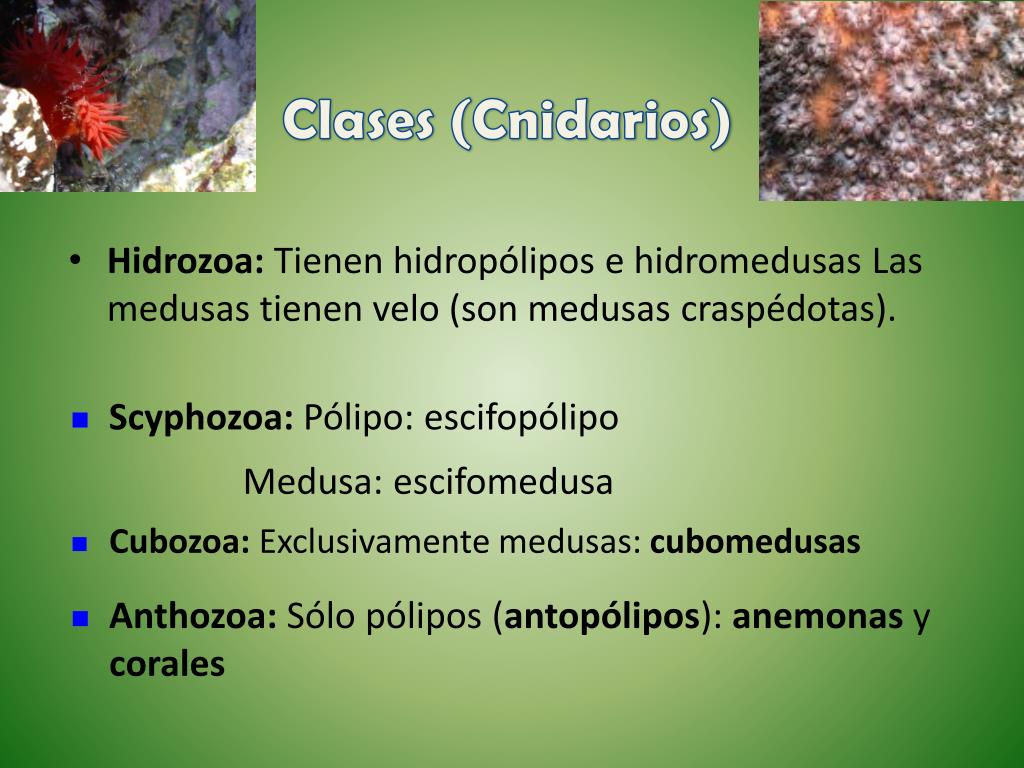 Clases (Cnidarios)

• Hidrozoa: Tienen hidropólipos e hidromedusas Las medusas tienen velo (son medusas craspédotas).

▪ Scyphozoa: Pólipo: escifopólipo

Medusa: escifomedusa

▪ Cubozoa: Exclusivamente medusas: cubomedusas

▪ Anthozoa: Sólo pólipos (antopólipos): anemonas y corales